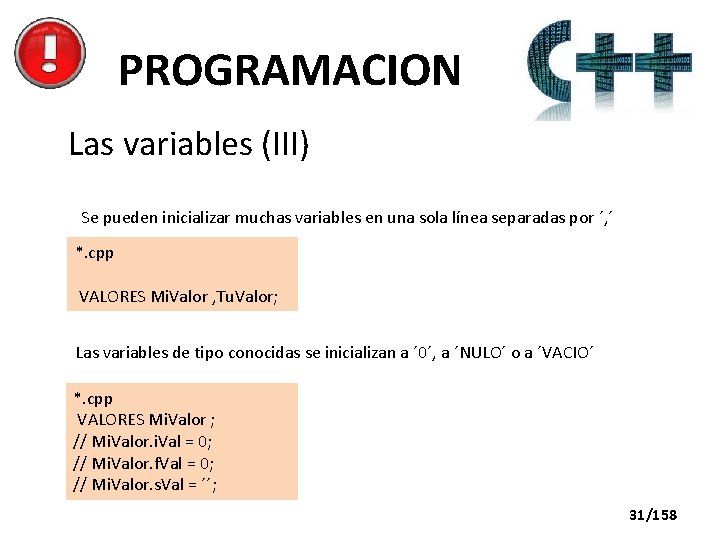 PROGRAMACION

C++

Las variables (III)

Se pueden inicializar muchas variables en una sola línea separadas por ´,´

*.cpp

VALORES MiValor ,TuValor;

Las variables de tipo conocidas se inicializan a ´0´, a ´NULO´ o a ´VACIO´

*.cpp
VALORES MiValor ;
// MiValor.iVal = 0;
// MiValor.fVal = 0;
// MiValor.sVal = ´´;

31/158